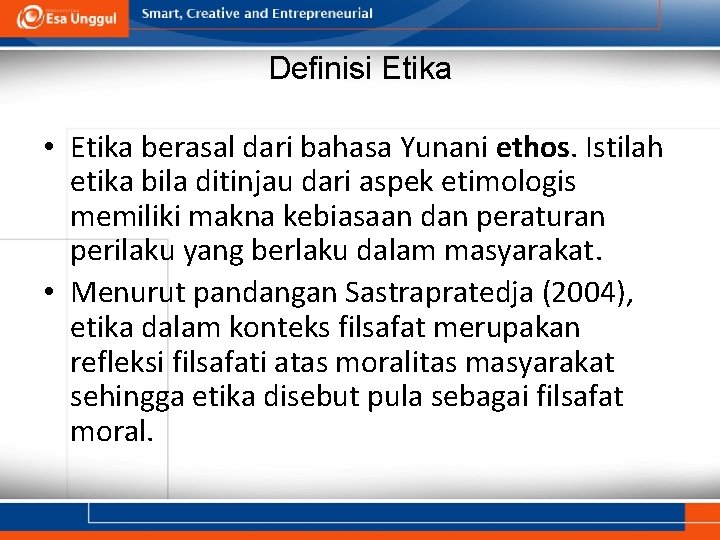 Esa Unggul

Smart, Creative and Entrepreneurial

Definisi Etika

• Etika berasal dari bahasa Yunani ethos. Istilah etika bila ditinjau dari aspek etimologis memiliki makna kebiasaan dan peraturan perilaku yang berlaku dalam masyarakat.
• Menurut pandangan Sastrapratedja (2004), etika dalam konteks filsafat merupakan refleksi filsafati atas moralitas masyarakat sehingga etika disebut pula sebagai filsafat moral.